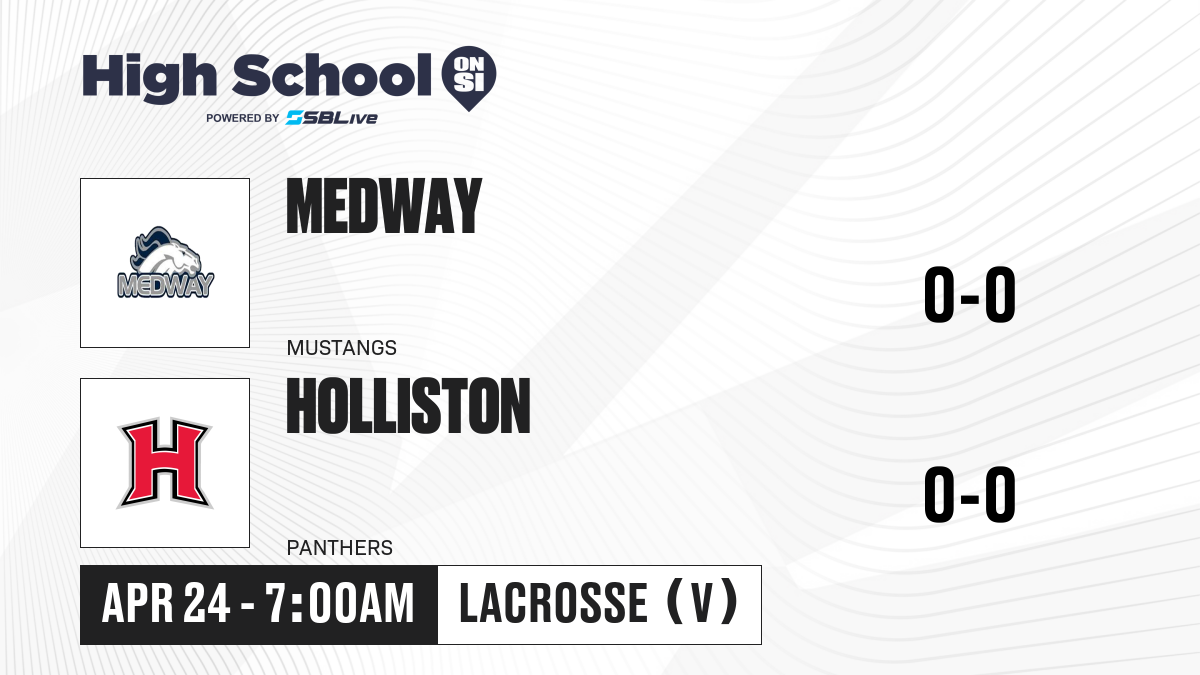 High School ON SI
POWERED BY SBLive

MEDWAY
MEDWAY
MUSTANGS
0-0

H
HOLLISTON
PANTHERS
0-0

APR 24 - 7:00AM
LACROSSE (V)